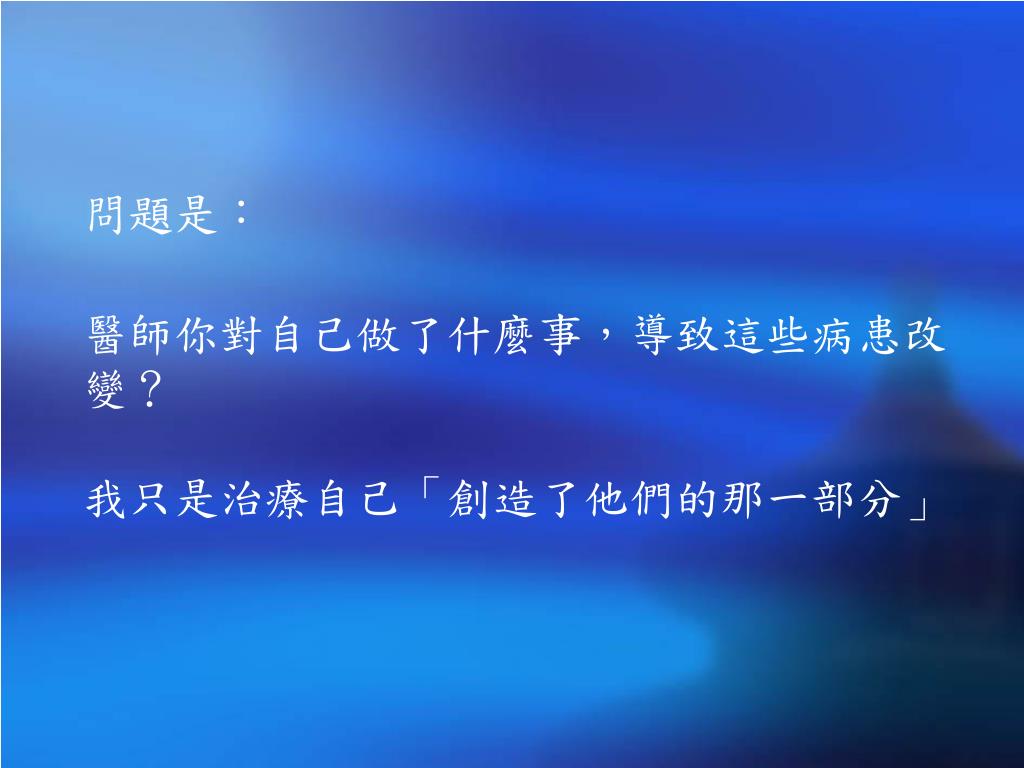 問題是：

醫師你對自己做了什麼事，導致這些病患改變？

我只是治療自己「創造了他們的那一部分」